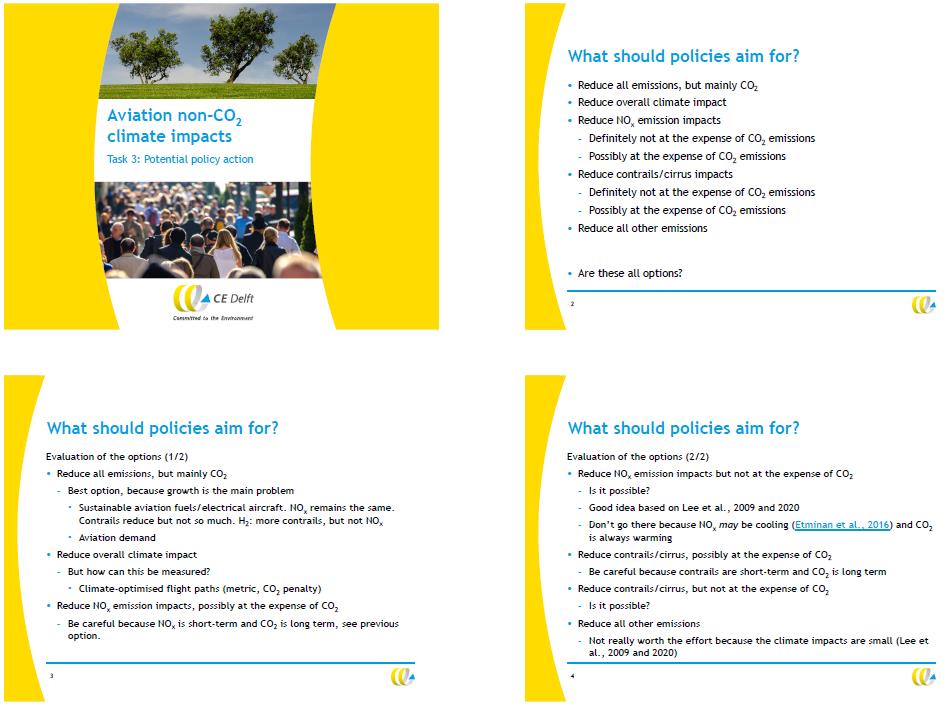 Aviation non-$CO_2$ climate impacts

Task 3: Potential policy action

CE Delft

Committed to the Environment

What should policies aim for?

• Reduce all emissions, but mainly $CO_2$
• Reduce overall climate impact
• Reduce $NO_x$ emission impacts
- Definitely not at the expense of $CO_2$ emissions
- Possibly at the expense of $CO_2$ emissions
• Reduce contrails/cirrus impacts
- Definitely not at the expense of $CO_2$ emissions
- Possibly at the expense of $CO_2$ emissions
• Reduce all other emissions

• Are these all options?

2

What should policies aim for?

Evaluation of the options (1/2)
• Reduce all emissions, but mainly $CO_2$
- Best option, because growth is the main problem
• Sustainable aviation fuels/electrical aircraft. $NO_x$ remains the same. Contrails reduce but not so much. $H_2$: more contrails, but not $NO_x$
• Aviation demand
• Reduce overall climate impact
- But how can this be measured?
• Climate-optimised flight paths (metric, $CO_2$ penalty)
• Reduce $NO_x$ emission impacts, possibly at the expense of $CO_2$
- Be careful because $NO_x$ is short-term and $CO_2$ is long term, see previous option.

3

What should policies aim for?

Evaluation of the options (2/2)
• Reduce $NO_x$ emission impacts but not at the expense of $CO_2$
- Is it possible?
- Good idea based on Lee et al., 2009 and 2020
- Don't go there because $NO_x$ may be cooling (Etminan et al., 2016) and $CO_2$ is always warming
• Reduce contrails/cirrus, possibly at the expense of $CO_2$
- Be careful because contrails are short-term and $CO_2$ is long term
• Reduce contrails/cirrus, but not at the expense of $CO_2$
- Is it possible?
• Reduce all other emissions
- Not really worth the effort because the climate impacts are small (Lee et al., 2009 and 2020)

4